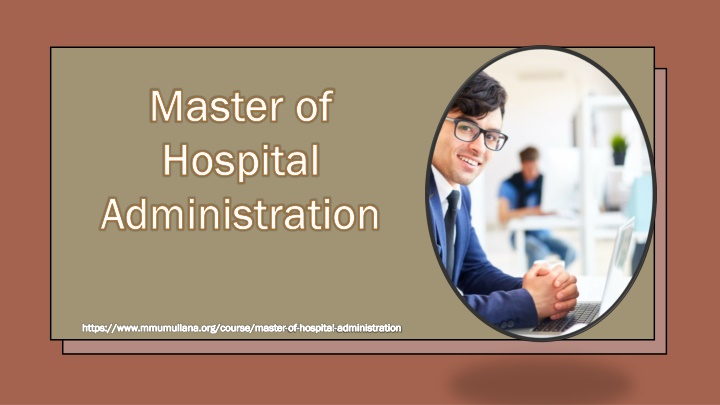 Master of Hospital Administration

https://www.mmumullana.org/course/master-of-hospital-administration